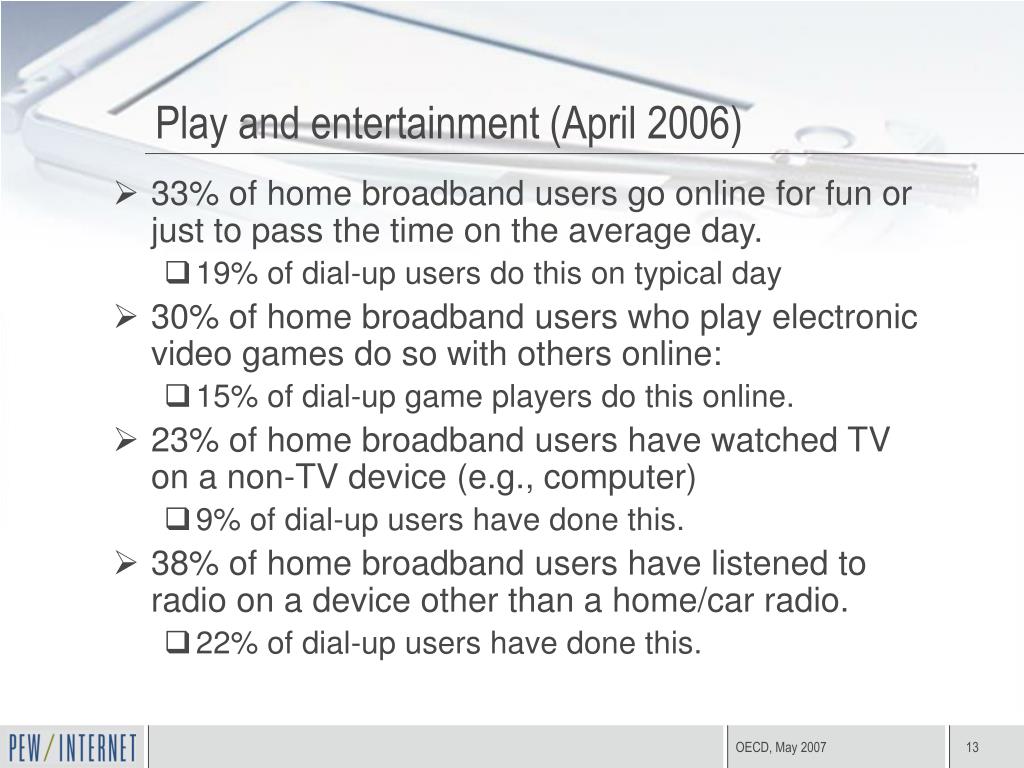 Play and entertainment (April 2006)

➢ 33% of home broadband users go online for fun or just to pass the time on the average day.

❑ 19% of dial-up users do this on typical day

➢ 30% of home broadband users who play electronic video games do so with others online:

❑ 15% of dial-up game players do this online.

➢ 23% of home broadband users have watched TV on a non-TV device (e.g., computer)

❑ 9% of dial-up users have done this.

➢ 38% of home broadband users have listened to radio on a device other than a home/car radio.

❑ 22% of dial-up users have done this.

PEW/INTERNET

OECD, May 2007

13